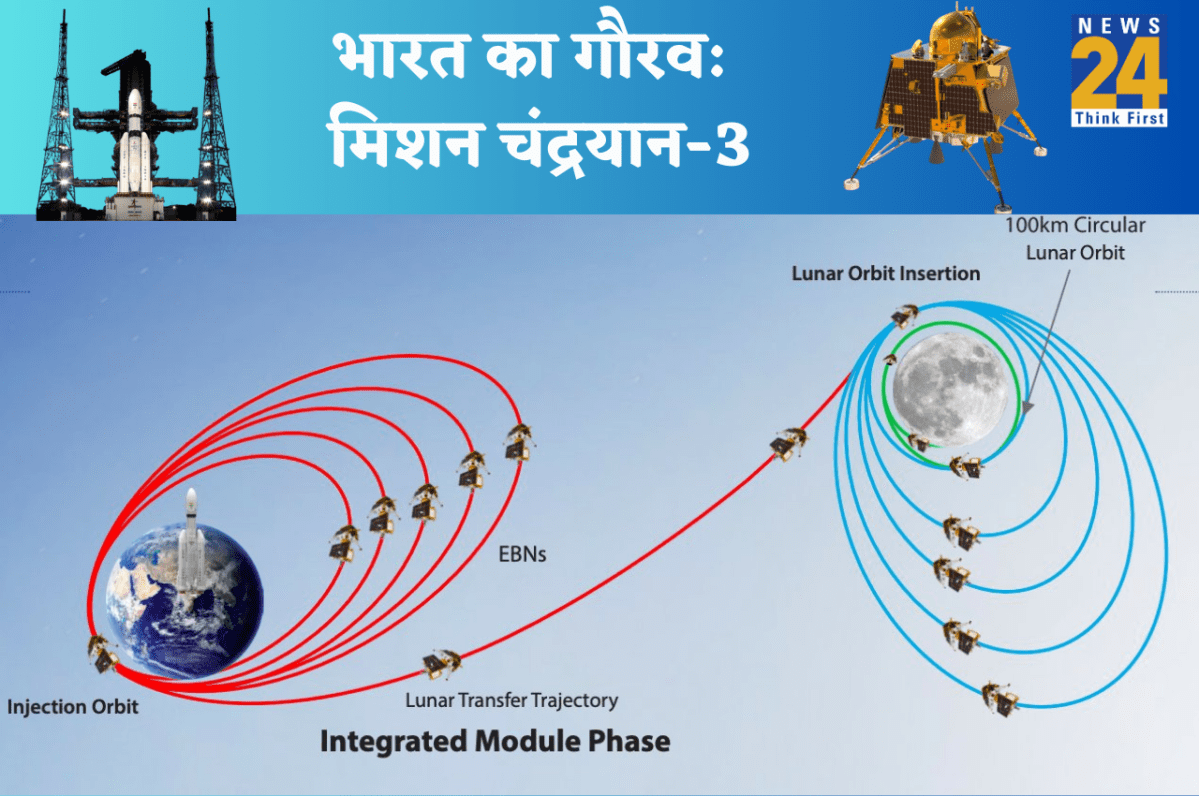 भारत का गौरव:
मिशन चंद्रयान-3

NEWS 24
Think First

100km Circular
Lunar Orbit

Lunar Orbit Insertion

EBNs

Injection Orbit

Lunar Transfer Trajectory

Integrated Module Phase